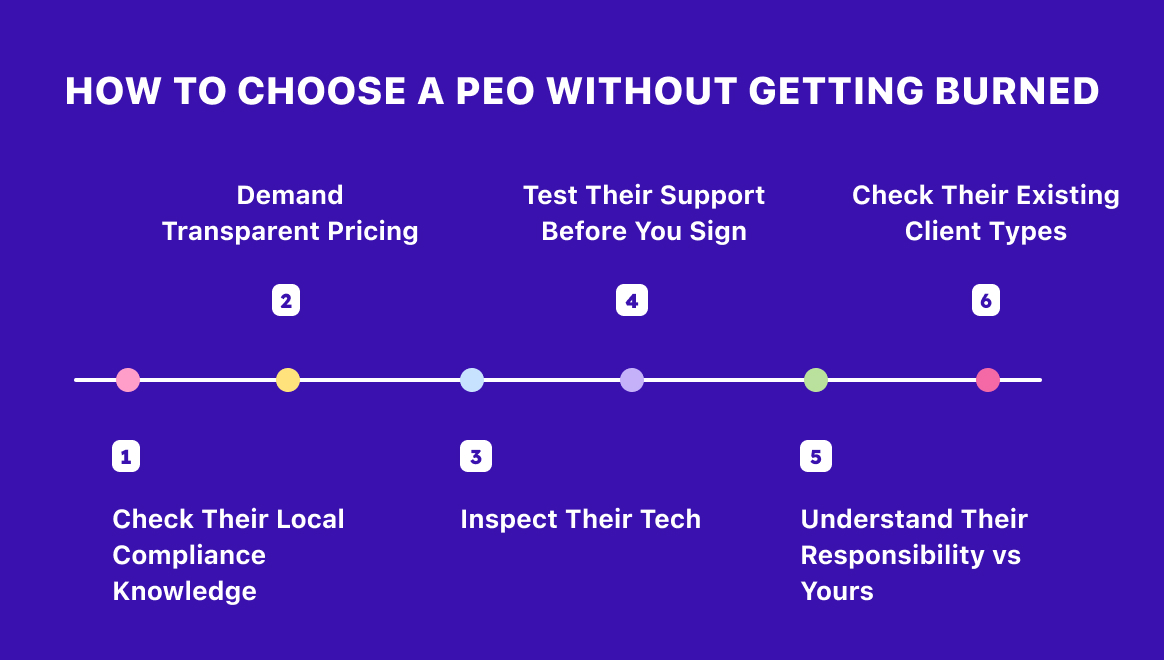 HOW TO CHOOSE A PEO WITHOUT GETTING BURNED

1
Check Their Local Compliance Knowledge

2
Demand Transparent Pricing

3
Inspect Their Tech

4
Test Their Support Before You Sign

5
Understand Their Responsibility vs Yours

6
Check Their Existing Client Types